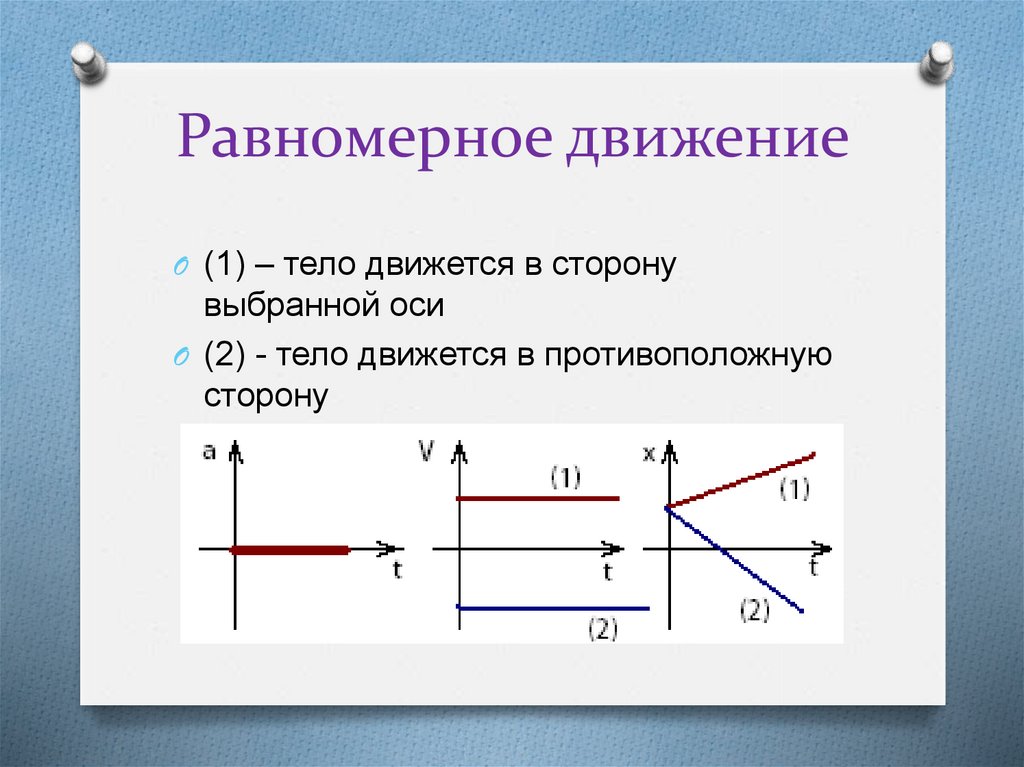 Равномерное движение

(1) – тело движется в сторону выбранной оси

(2) - тело движется в противоположную сторону

a
t
V
(1)
t
(2)
x
(1)
t
(2)